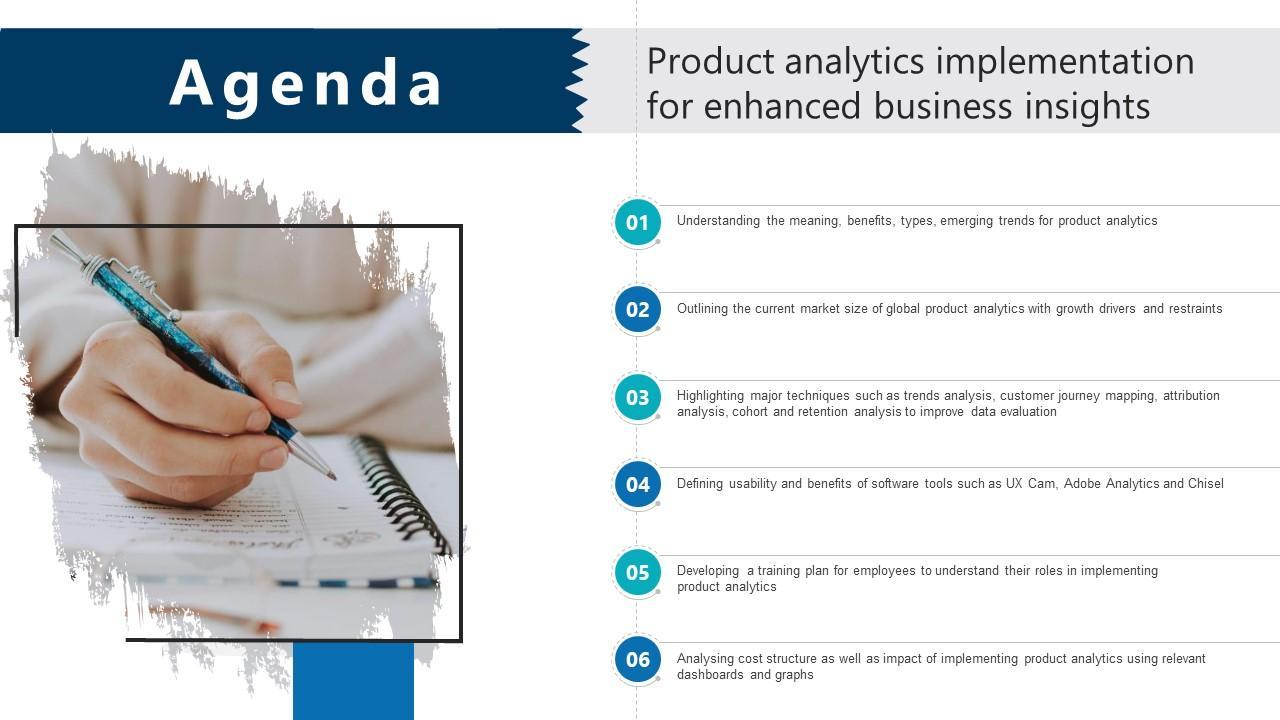 Agenda

Product analytics implementation for enhanced business insights

01 Understanding the meaning, benefits, types, emerging trends for product analytics

02 Outlining the current market size of global product analytics with growth drivers and restraints

03 Highlighting major techniques such as trends analysis, customer journey mapping, attribution analysis, cohort and retention analysis to improve data evaluation

04 Defining usability and benefits of software tools such as UX Cam, Adobe Analytics and Chisel

05 Developing a training plan for employees to understand their roles in implementing product analytics

06 Analysing cost structure as well as impact of implementing product analytics using relevant dashboards and graphs